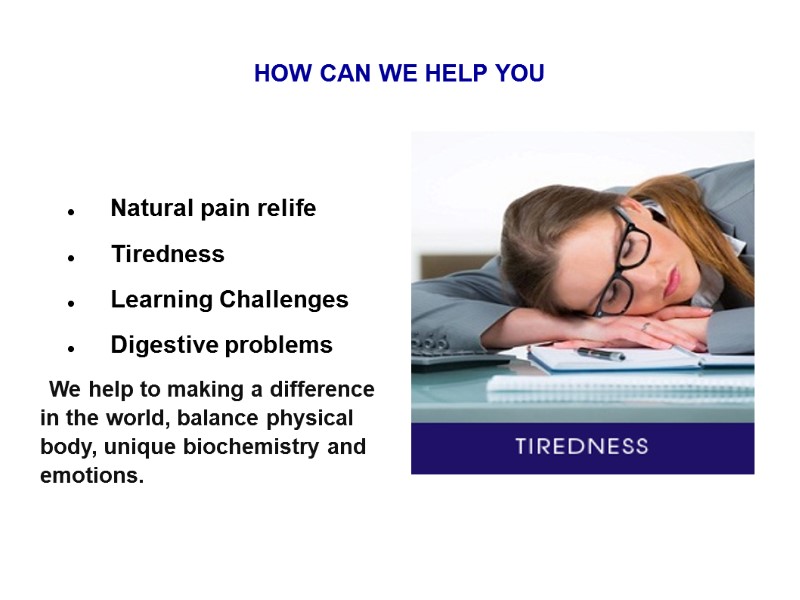 HOW CAN WE HELP YOU

- Natural pain relife
- Tiredness
- Learning Challenges
- Digestive problems

We help to making a difference in the world, balance physical body, unique biochemistry and emotions.

TIREDNESS